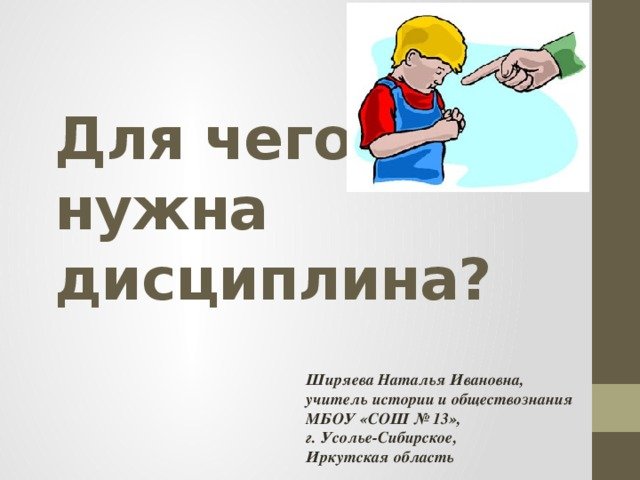 Для чего нужна дисциплина?

Ширяева Наталья Ивановна,
учитель истории и обществознания
МБОУ «СОШ № 13»,
г. Усолье-Сибирское,
Иркутская область